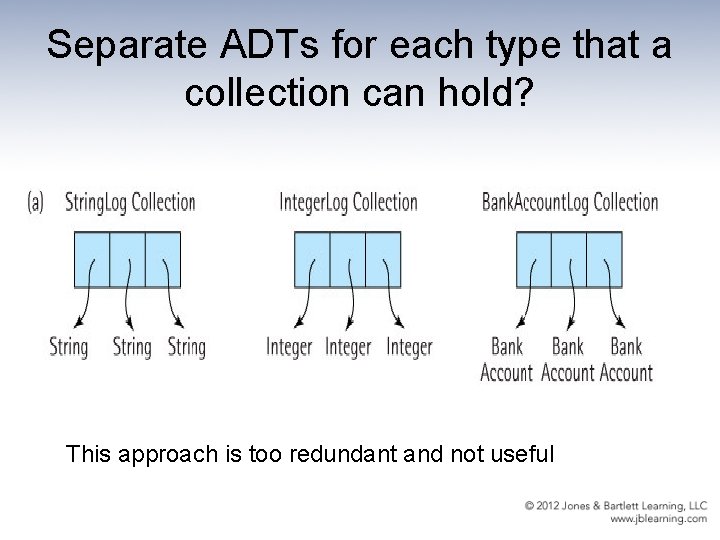 Separate ADTs for each type that a collection can hold?

(a) StringLog Collection

String String String

IntegerLog Collection

Integer Integer Integer

BankAccountLog Collection

Bank Account Bank Account Bank Account

This approach is too redundant and not useful

© 2012 Jones & Bartlett Learning, LLC
www.jblearning.com